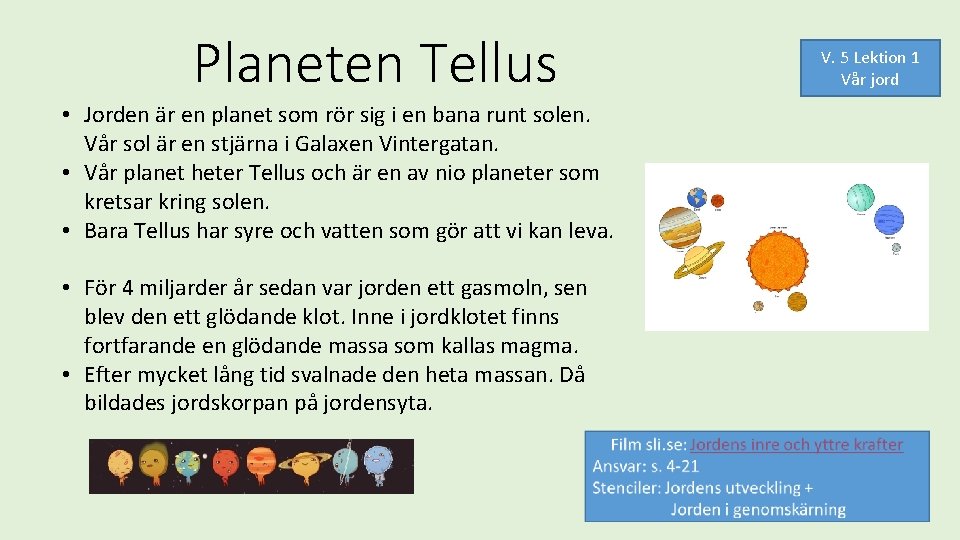 Planeten Tellus

V. 5 Lektion 1
Vår jord

• Jorden är en planet som rör sig i en bana runt solen. Vår sol är en stjärna i Galaxen Vintergatan.
• Vår planet heter Tellus och är en av nio planeter som kretsar kring solen.
• Bara Tellus har syre och vatten som gör att vi kan leva.

• För 4 miljarder år sedan var jorden ett gasmoln, sen blev den ett glödande klot. Inne i jordklotet finns fortfarande en glödande massa som kallas magma.
• Efter mycket lång tid svalnade den heta massan. Då bildades jordskorpan på jordensyta.

Film sli.se: Jordens inre och yttre krafter
Ansvar: s. 4-21
Stenciler: Jordens utveckling +
Jorden i genomskärning